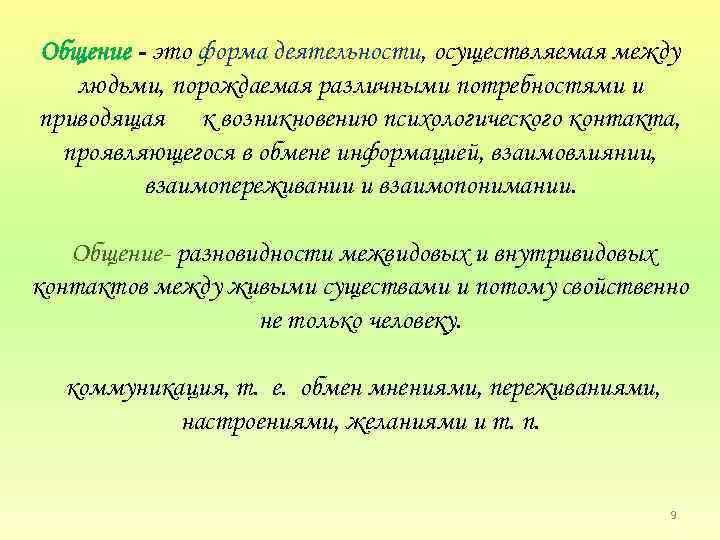 Общение - это форма деятельности, осуществляемая между людьми, порождаемая различными потребностями и приводящая к возникновению психологического контакта, проявляющегося в обмене информацией, взаимовлиянии, взаимопереживании и взаимопонимании.

Общение- разновидности межвидовых и внутривидовых контактов между живыми существами и потому свойственно не только человеку.

коммуникация, т. е. обмен мнениями, переживаниями, настроениями, желаниями и т. п.

9